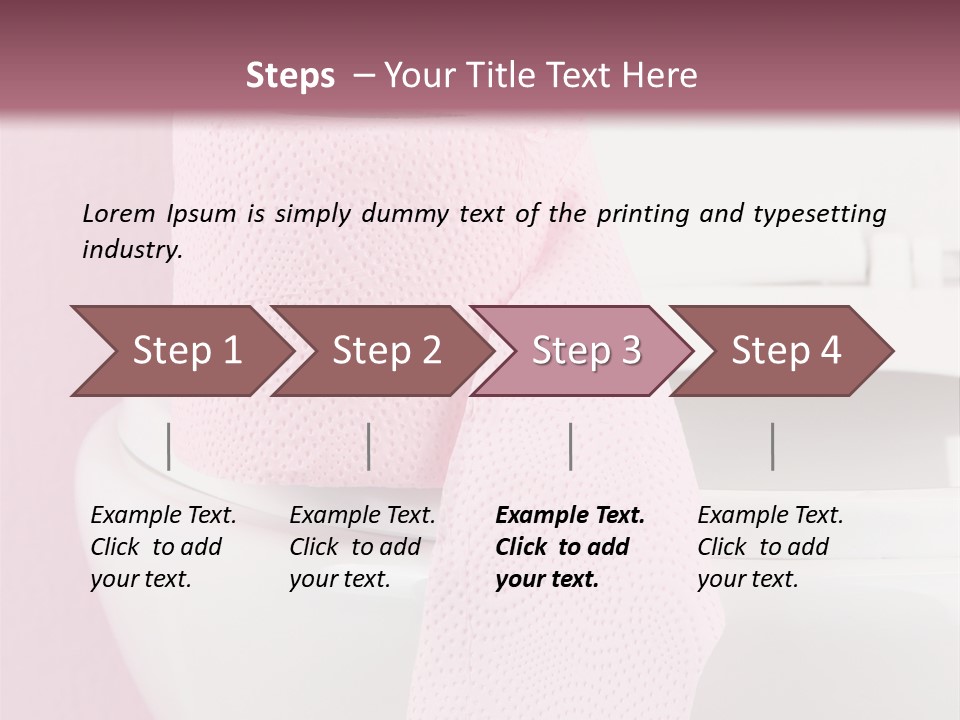 Steps – Your Title Text Here

Lorem Ipsum is simply dummy text of the printing and typesetting industry.

Step 1

Step 2

Step 3

Step 4

Example Text. Click to add your text.

Example Text. Click to add your text.

Example Text. Click to add your text.

Example Text. Click to add your text.